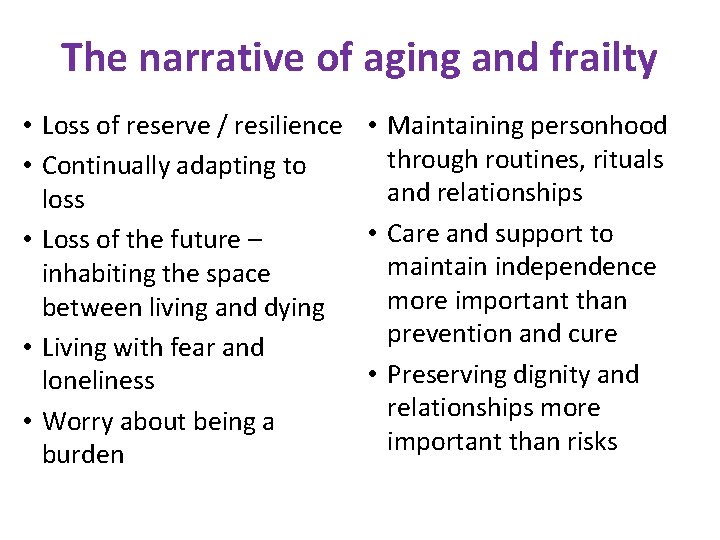 The narrative of aging and frailty

• Loss of reserve / resilience
• Continually adapting to loss
• Loss of the future – inhabiting the space between living and dying
• Living with fear and loneliness
• Worry about being a burden

• Maintaining personhood through routines, rituals and relationships
• Care and support to maintain independence more important than prevention and cure
• Preserving dignity and relationships more important than risks